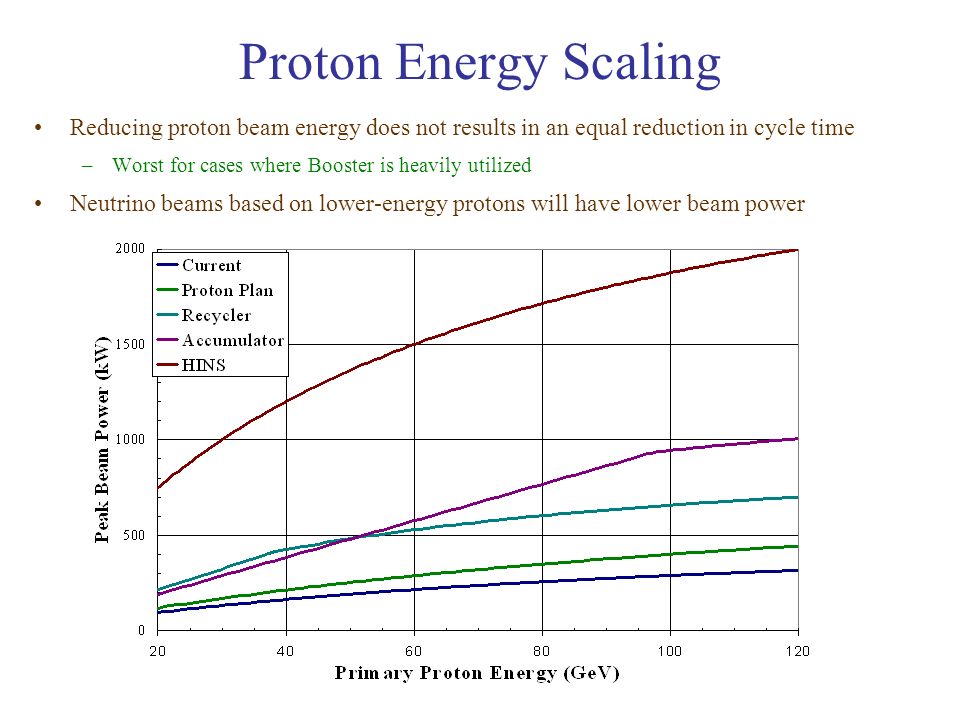 Proton Energy Scaling

• Reducing proton beam energy does not results in an equal reduction in cycle time

– Worst for cases where Booster is heavily utilized

• Neutrino beams based on lower-energy protons will have lower beam power

Current
Proton Plan
Recycler
Accumulator
HINS

Peak Beam Power (kW)

2000
1500
1000
500
0

20
40
60
80
100
120

Primary Proton Energy (GeV)